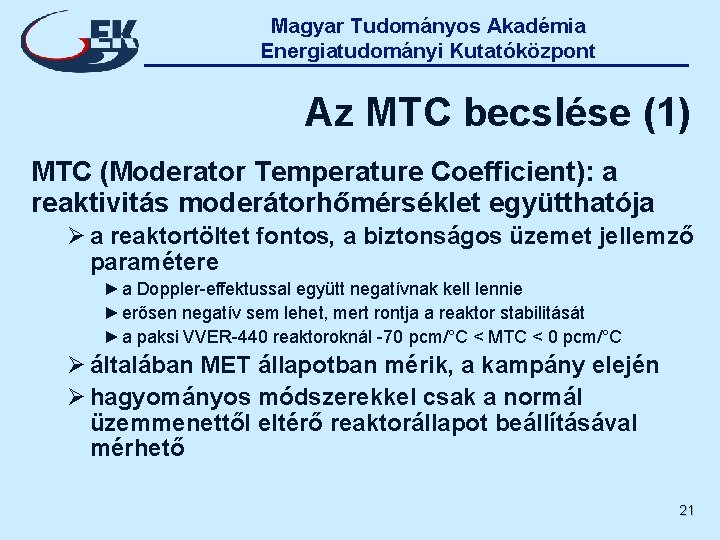 EK

Magyar Tudományos Akadémia
Energiatudományi Kutatóközpont

Az MTC becslése (1)

MTC (Moderator Temperature Coefficient): a reaktivitás moderátorhőmérséklet együtthatója

➢ a reaktortöltet fontos, a biztonságos üzemet jellemző paramétere

► a Doppler-effektussal együtt negatívnak kell lennie

► erősen negatív sem lehet, mert rontja a reaktor stabilitását

► a paksi VVER-440 reaktoroknál -70 pcm/°C < MTC < 0 pcm/°C

➢ általában MET állapotban mérik, a kampány elején

➢ hagyományos módszerekkel csak a normál üzemmenettől eltérő reaktorállapot beállításával mérhető

21